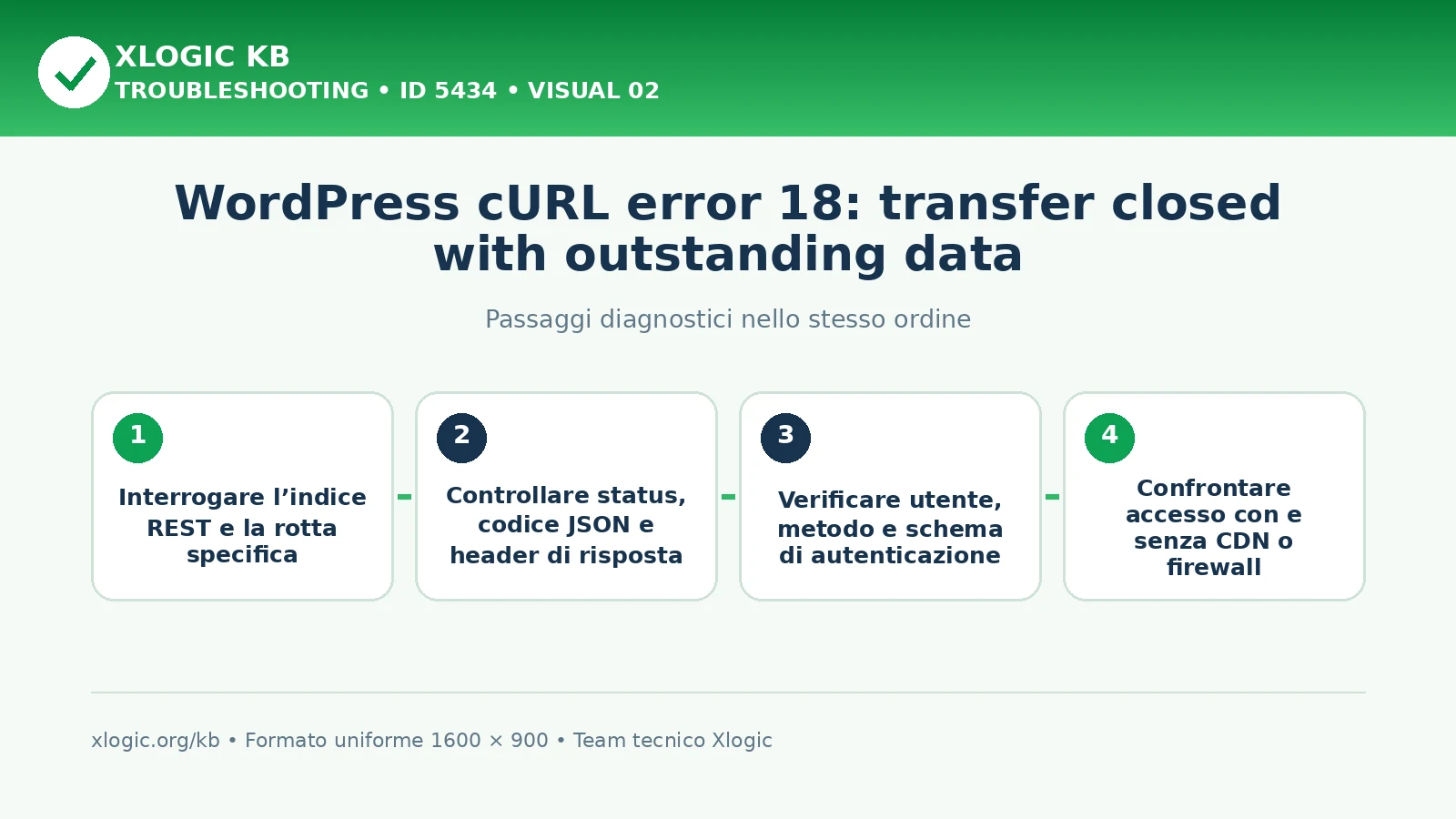 XLOGIC KB
TROUBLESHOOTING • ID 5434 • VISUAL 02

WordPress cURL error 18: transfer closed with outstanding data

Passaggi diagnostici nello stesso ordine

1
Interrogare l’indice REST e la rotta specifica

2
Controllare status, codice JSON e header di risposta

3
Verificare utente, metodo e schema di autenticazione

4
Confrontare accesso con e senza CDN o firewall

xlogic.org/kb • Formato uniforme 1600 × 900 • Team tecnico Xlogic